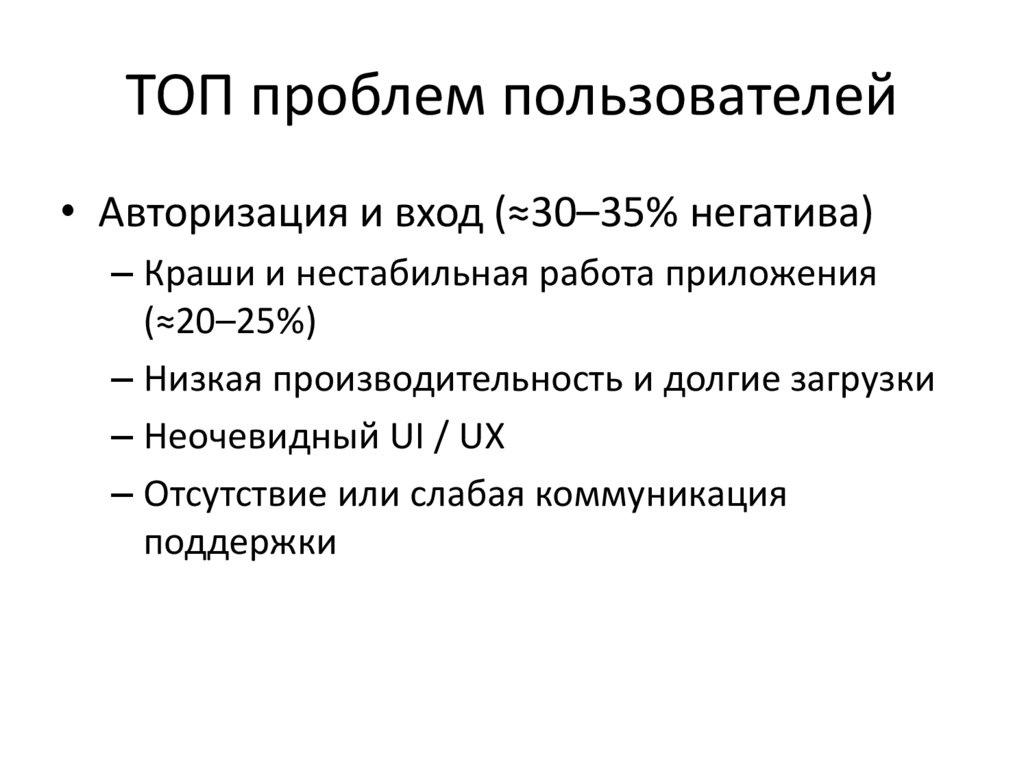 ТОП проблем пользователей

• Авторизация и вход (≈30–35% негатива)
– Краши и нестабильная работа приложения (≈20–25%)
– Низкая производительность и долгие загрузки
– Неочевидный UI / UX
– Отсутствие или слабая коммуникация поддержки